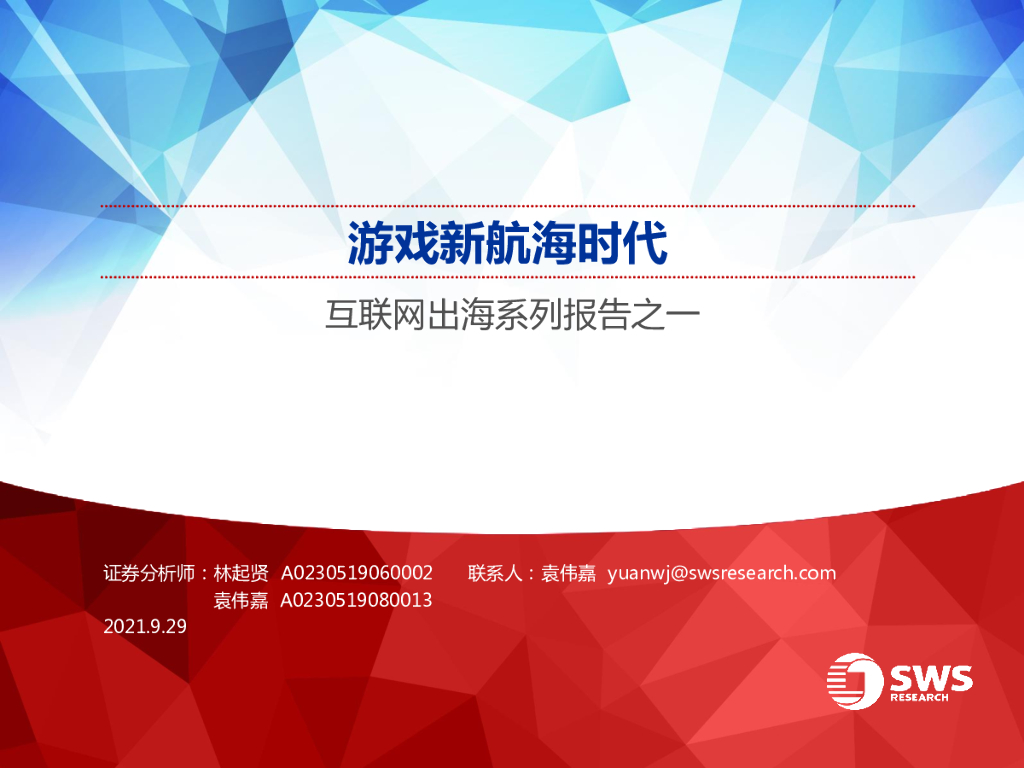 游戏新航海时代

互联网出海系列报告之一

证券分析师：林起贤 A0230519060002 联系人：袁伟嘉 yuanwj@swsresearch.com
袁伟嘉 A0230519080013
2021.9.29

SWS
RESEARCH